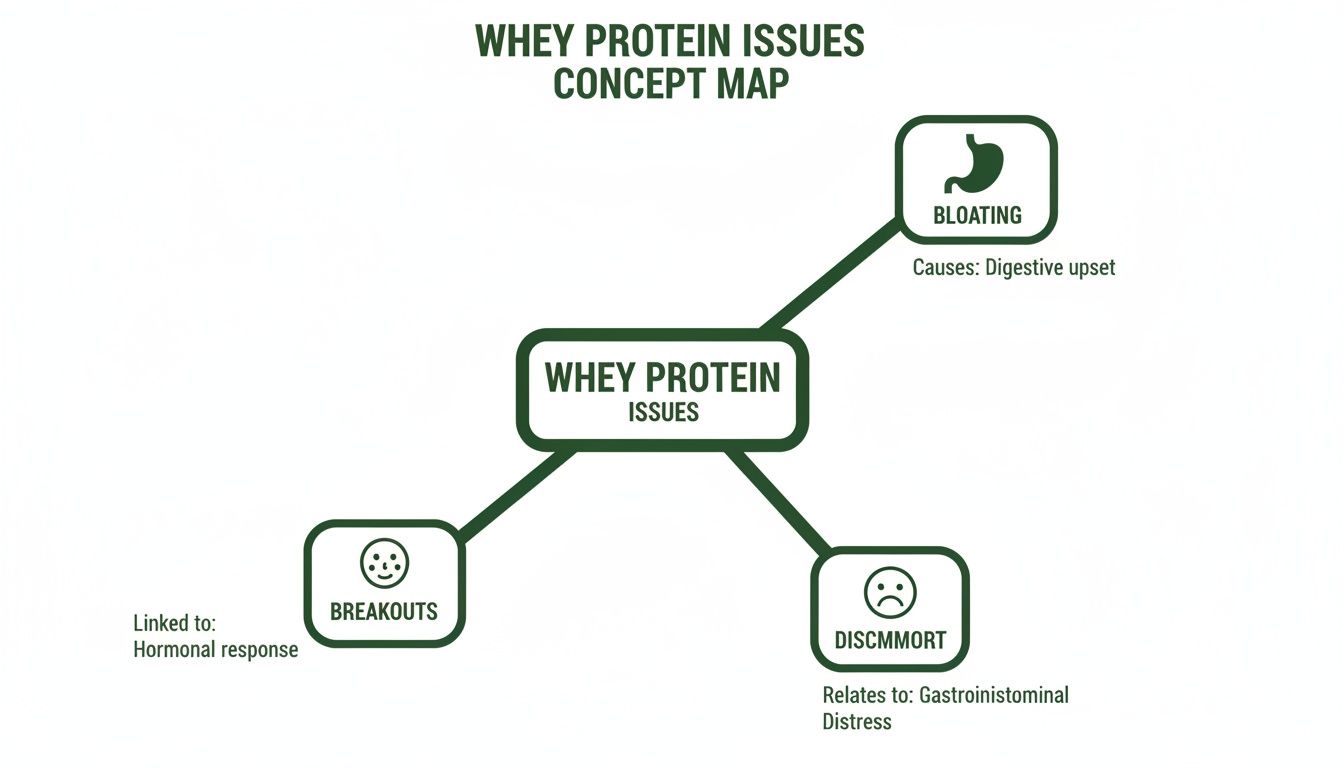 WHEY PROTEIN ISSUES
CONCEPT MAP

BLOATING

Causes: Digestive upset

WHEY PROTEIN
ISSUES

BREAKOUTS

Linked to:
Hormonal response

DISCMMORT

Relates to: Gastroinistominal Distress